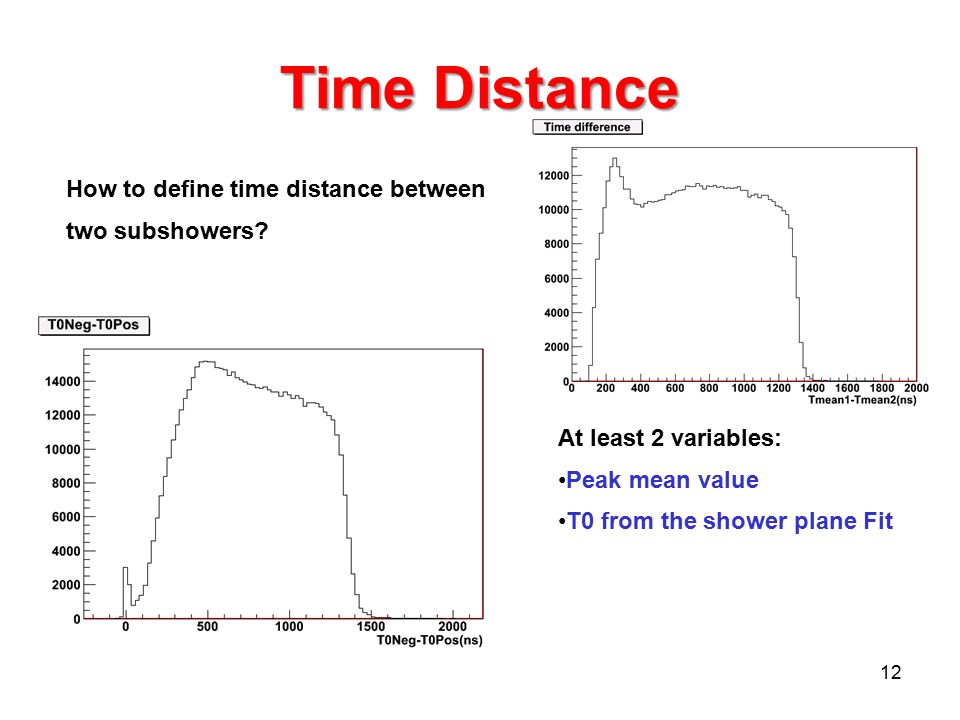 Time Distance

How to define time distance between two subshowers?

Time difference

12000
10000
8000
6000
4000
2000
0
0 200 400 600 800 1000 1200 1400 1600 1800 2000
Tmean1-Tmean2(ns)

T0Neg-T0Pos

14000
12000
10000
8000
6000
4000
2000
0
0 500 1000 1500 2000
T0Neg-T0Pos(ns)

At least 2 variables:

•Peak mean value

•T0 from the shower plane Fit

12